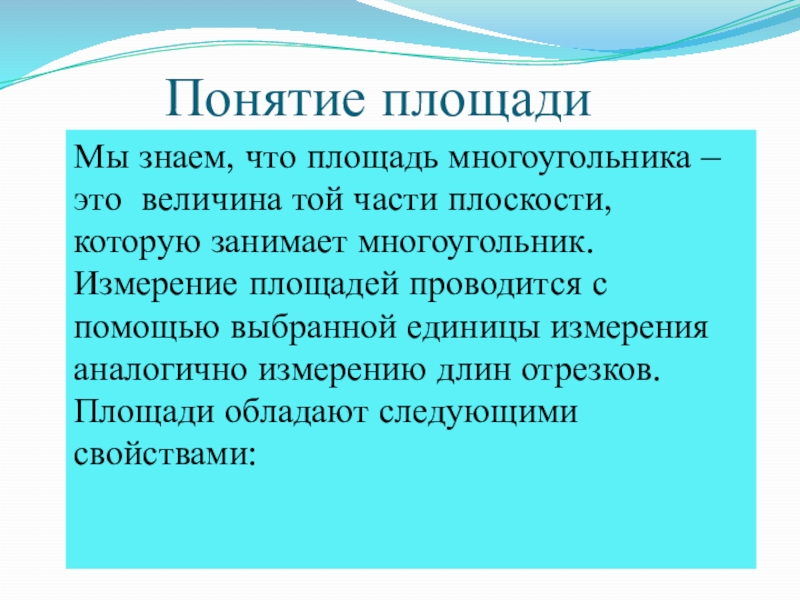 Понятие площади

Мы знаем, что площадь многоугольника – это  величина той части плоскости, которую занимает многоугольник. Измерение площадей проводится с помощью выбранной единицы измерения аналогично измерению длин отрезков. Площади обладают следующими свойствами: